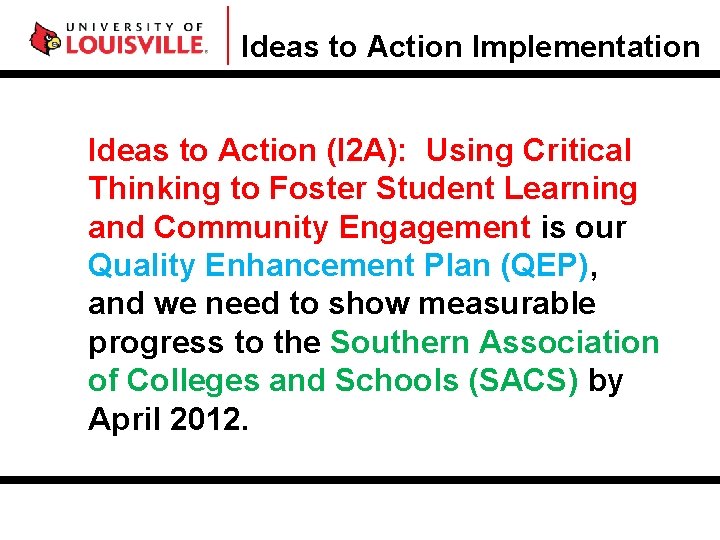 UNIVERSITY OF
LOUISVILLE.

Ideas to Action Implementation

Ideas to Action (I2A): Using Critical Thinking to Foster Student Learning and Community Engagement is our Quality Enhancement Plan (QEP), and we need to show measurable progress to the Southern Association of Colleges and Schools (SACS) by April 2012.